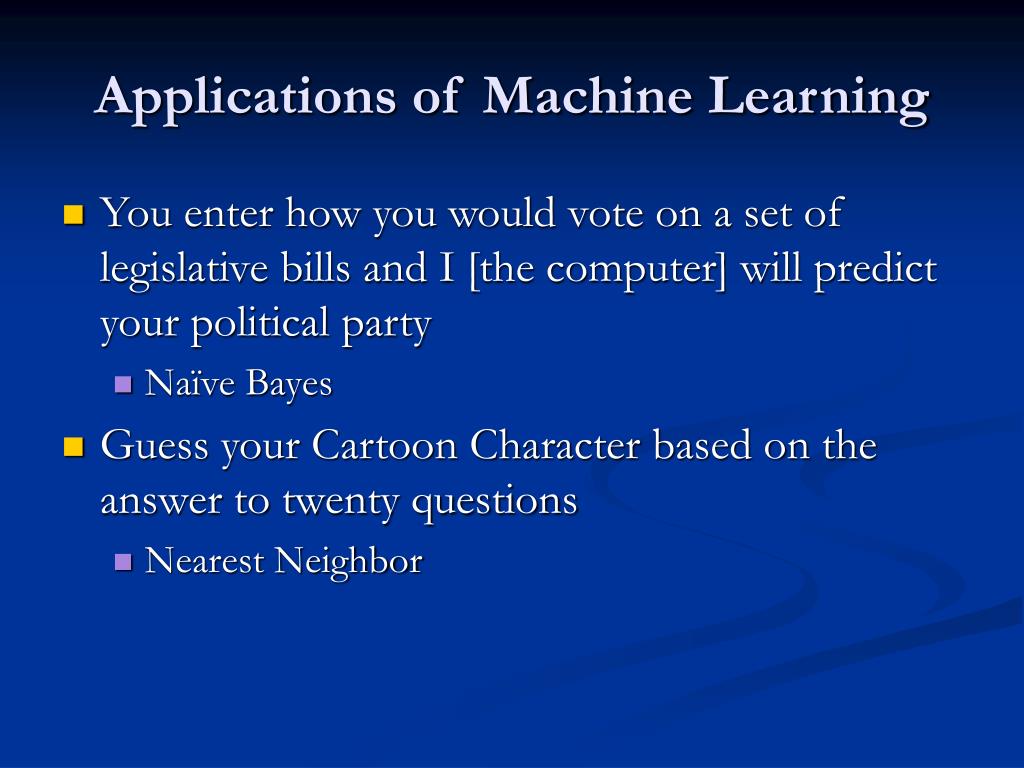 Applications of Machine Learning

You enter how you would vote on a set of legislative bills and I [the computer] will predict your political party

Naïve Bayes

Guess your Cartoon Character based on the answer to twenty questions

Nearest Neighbor